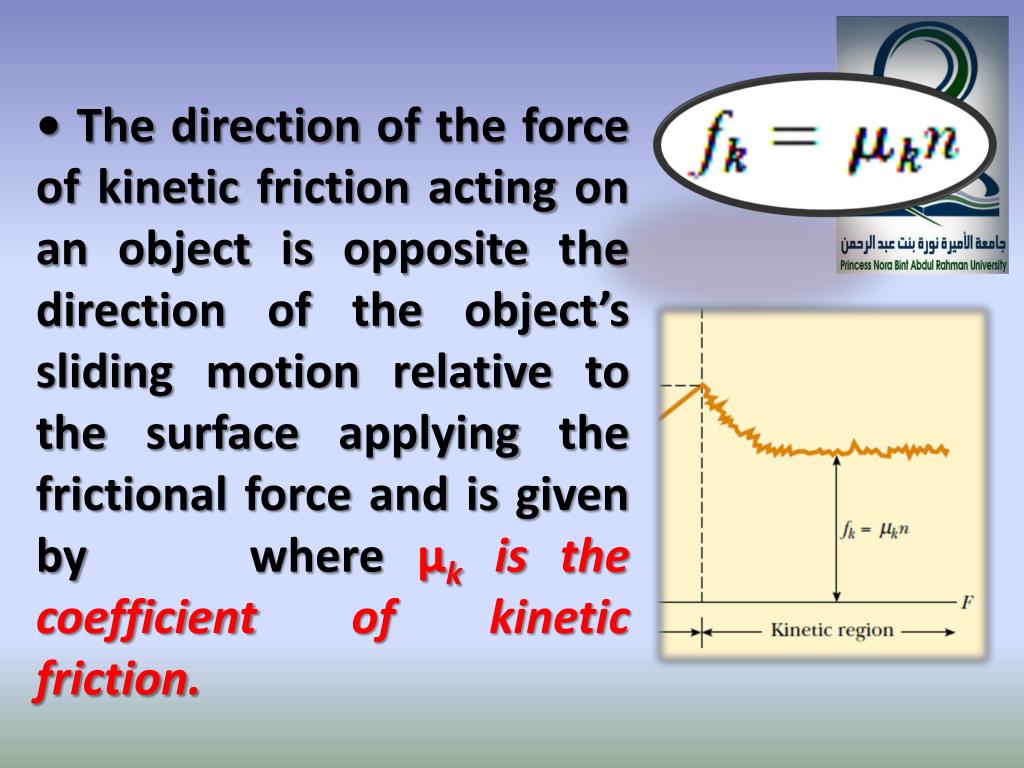 • The direction of the force of kinetic friction acting on an object is opposite the direction of the object's sliding motion relative to the surface applying the frictional force and is given by where $\mu_k$ is the coefficient of kinetic friction.

$f_k = \mu_k n$

جامعة الأميرة نورة بنت عبد الرحمن
Princess Nora Bint Abdul Rahman University

$f_k = \mu_k n$

$F$

Kinetic region